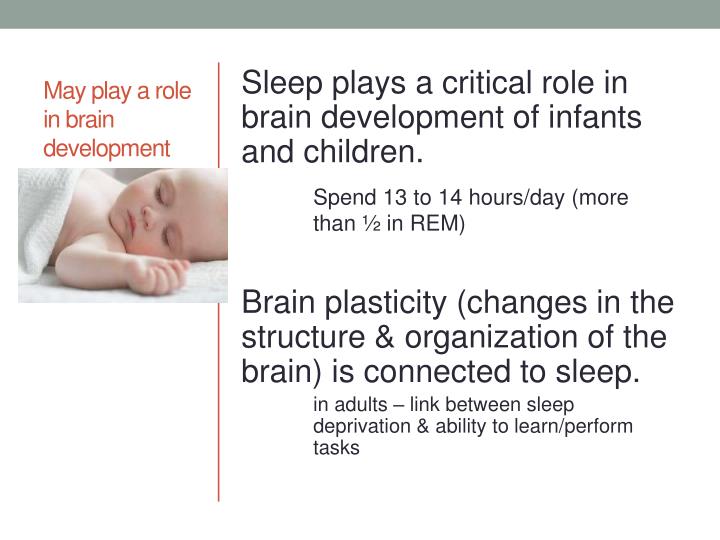 May play a role in brain development

Sleep plays a critical role in brain development of infants and children.

Spend 13 to 14 hours/day (more than ½ in REM)

Brain plasticity (changes in the structure & organization of the brain) is connected to sleep.

in adults – link between sleep deprivation & ability to learn/perform tasks